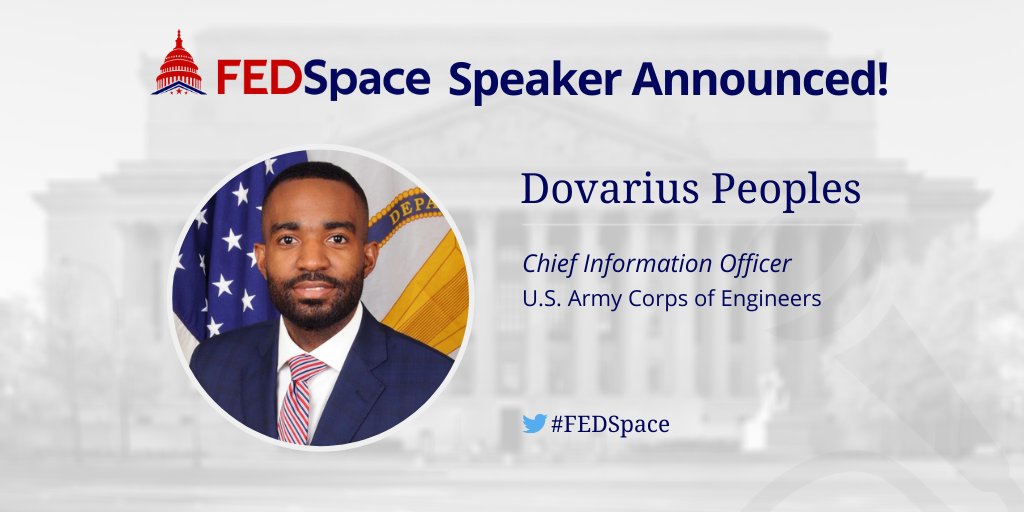 FEDSpace Speaker Announced!

DEPA

Dovarius Peoples

Chief Information Officer
U.S. Army Corps of Engineers

#FEDSpace